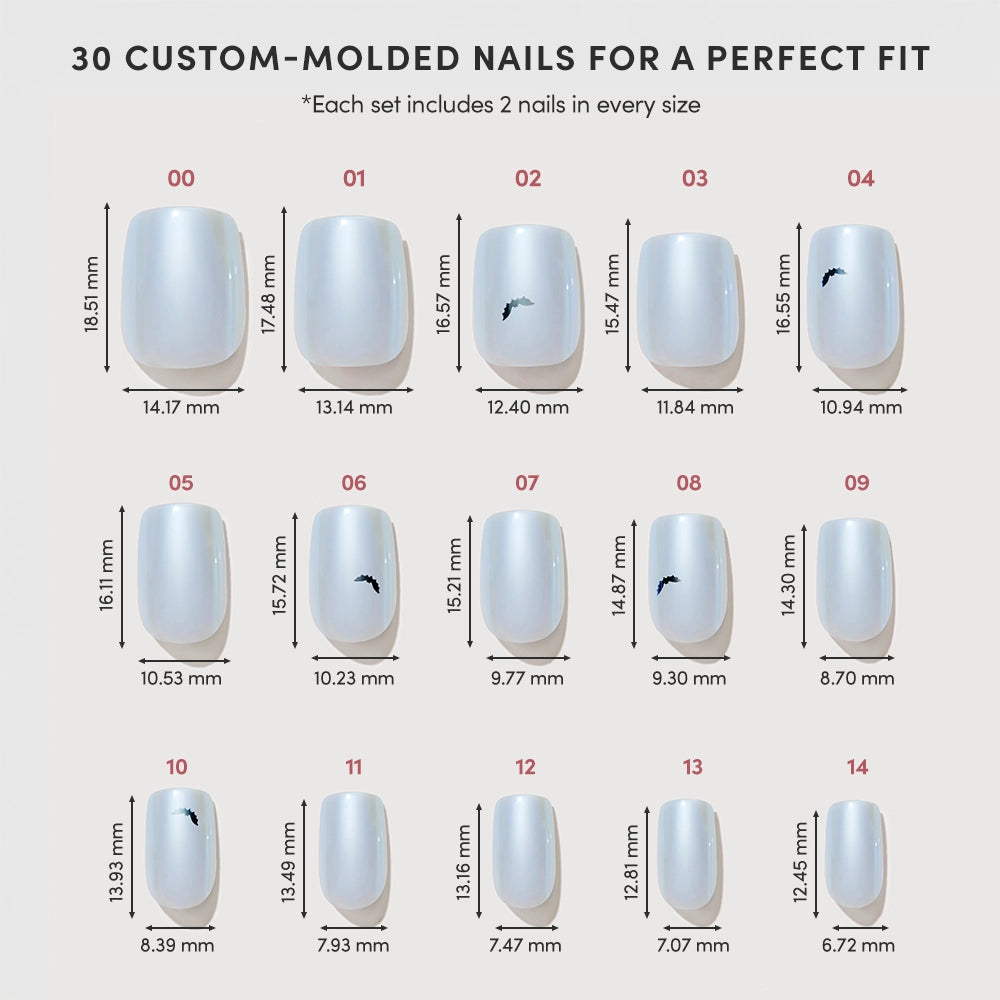 30 CUSTOM-MOLDED NAILS FOR A PERFECT FIT

*Each set includes 2 nails in every size

00
18.51 mm
14.17 mm

01
17.48 mm
13.14 mm

02
16.57 mm
12.40 mm

03
15.47 mm
11.84 mm

04
16.55 mm
10.94 mm

05
16.11 mm
10.53 mm

06
15.72 mm
10.23 mm

07
15.21 mm
9.77 mm

08
14.87 mm
9.30 mm

09
14.30 mm
8.70 mm

10
13.93 mm
8.39 mm

11
13.49 mm
7.93 mm

12
13.16 mm
7.47 mm

13
12.81 mm
7.07 mm

14
12.45 mm
6.72 mm